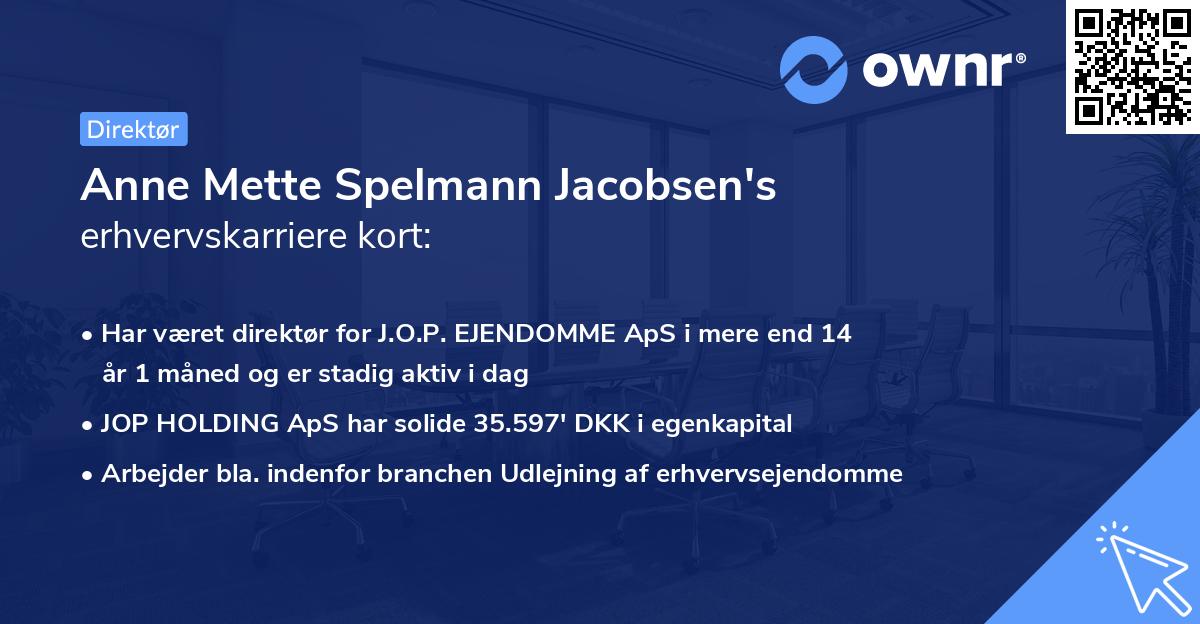 ownr®

Direktør

Anne Mette Spelmann Jacobsen's erhvervskarriere kort:

• Har været direktør for J.O.P. EJENDOMME ApS i mere end 14 år 1 måned og er stadig aktiv i dag

• JOP HOLDING ApS har solide 35.597' DKK i egenkapital

• Arbejder bla. indenfor branchen Udlejning af erhvervsejendomme